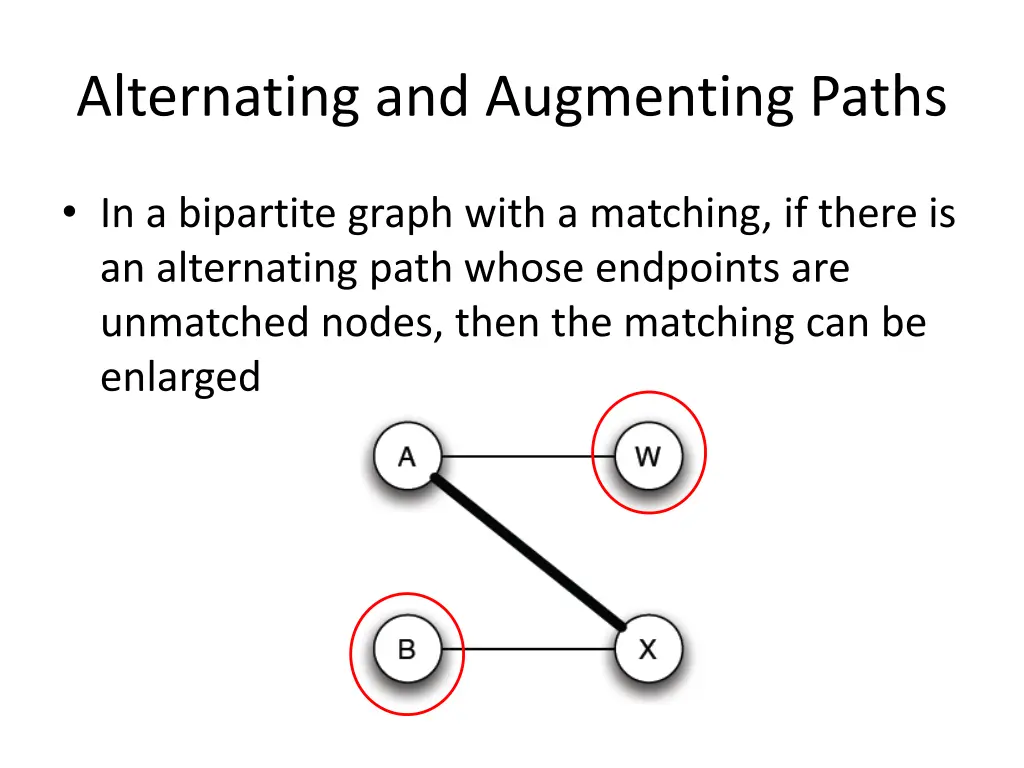 Alternating and Augmenting Paths

• In a bipartite graph with a matching, if there is an alternating path whose endpoints are unmatched nodes, then the matching can be enlarged

A

W

B

X